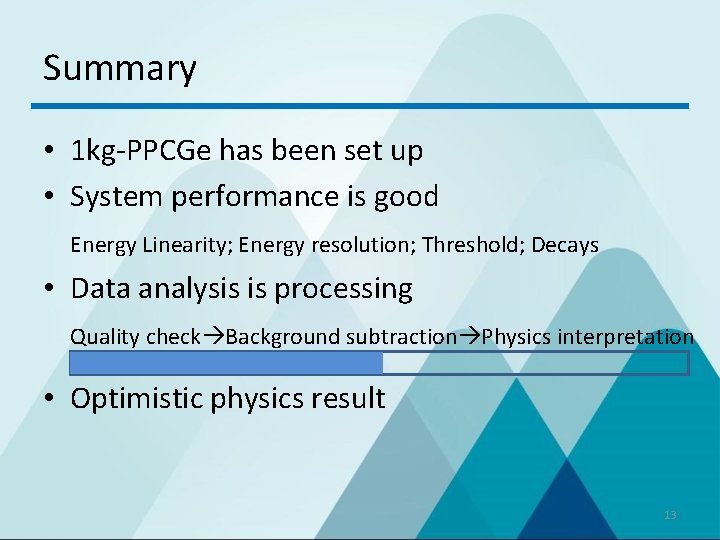 Summary

• 1kg-PPCGe has been set up

• System performance is good

Energy Linearity; Energy resolution; Threshold; Decays

• Data analysis is processing

Quality check→Background subtraction→Physics interpretation

• Optimistic physics result

13